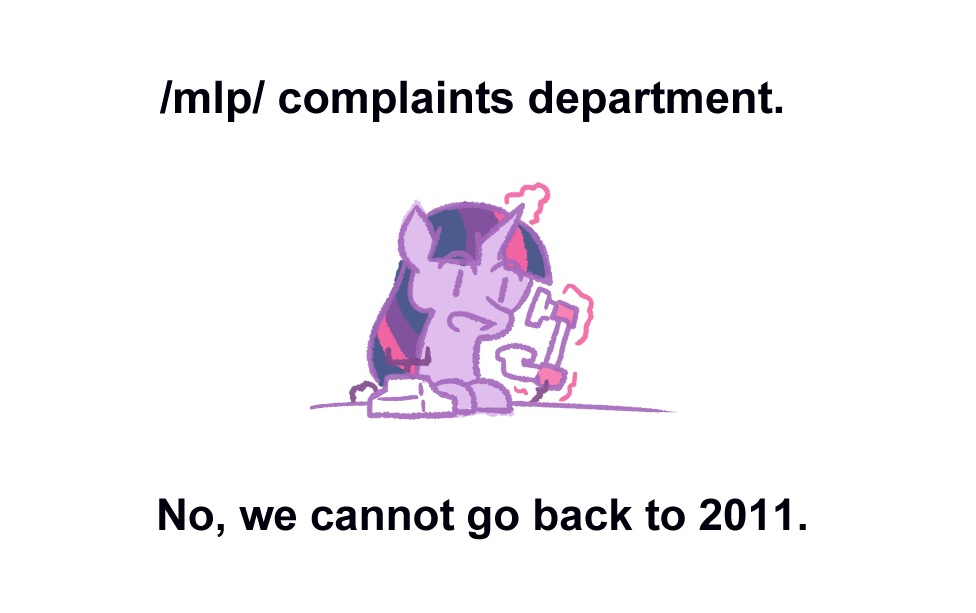 /mlp/ complaints department.

No, we cannot go back to 2011.